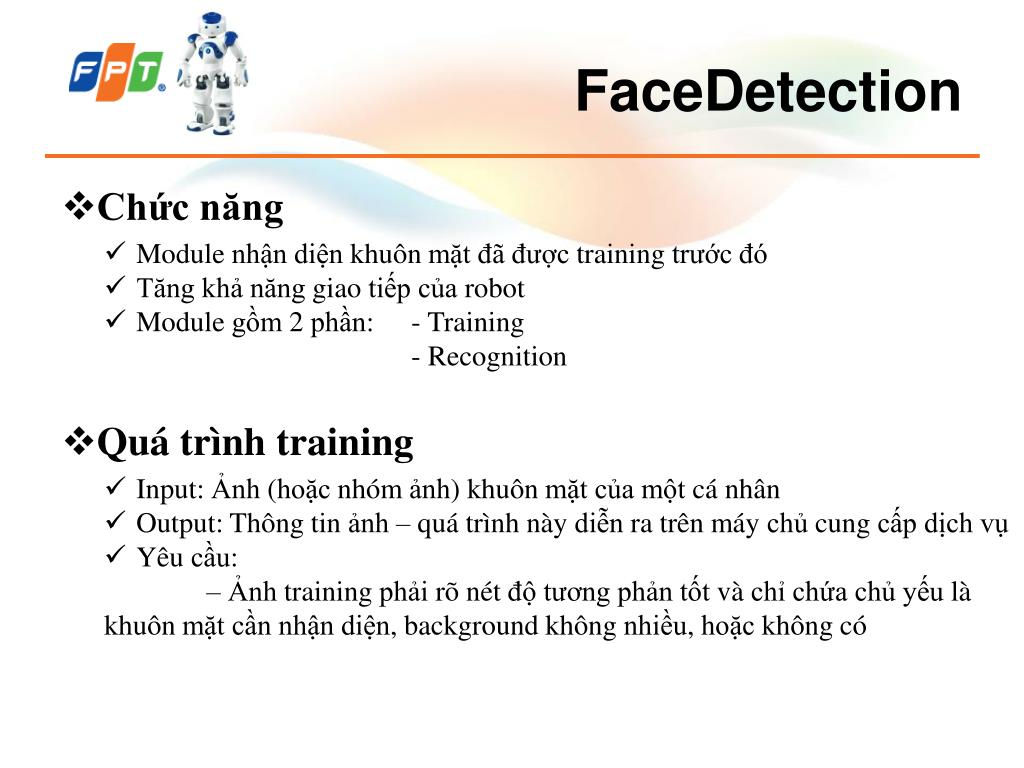 FPT

FaceDetection

❖Chức năng

✓ Module nhận diện khuôn mặt đã được training trước đó
✓ Tăng khả năng giao tiếp của robot
✓ Module gồm 2 phần: - Training
- Recognition

❖Quá trình training

✓ Input: Ảnh (hoặc nhóm ảnh) khuôn mặt của một cá nhân
✓ Output: Thông tin ảnh – quá trình này diễn ra trên máy chủ cung cấp dịch vụ
✓ Yêu cầu:
– Ảnh training phải rõ nét độ tương phản tốt và chỉ chứa chủ yếu là khuôn mặt cần nhận diện, background không nhiều, hoặc không có